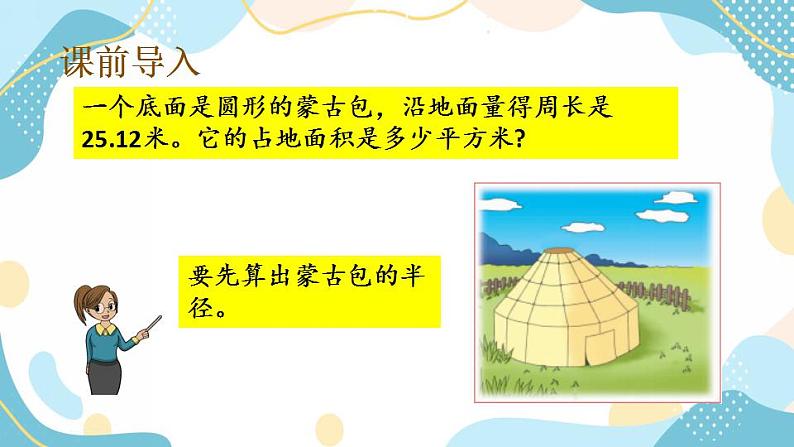 课前导入

一个底面是圆形的蒙古包，沿地面量得周长是25.12米。它的占地面积是多少平方米?

要先算出蒙古包的半径。